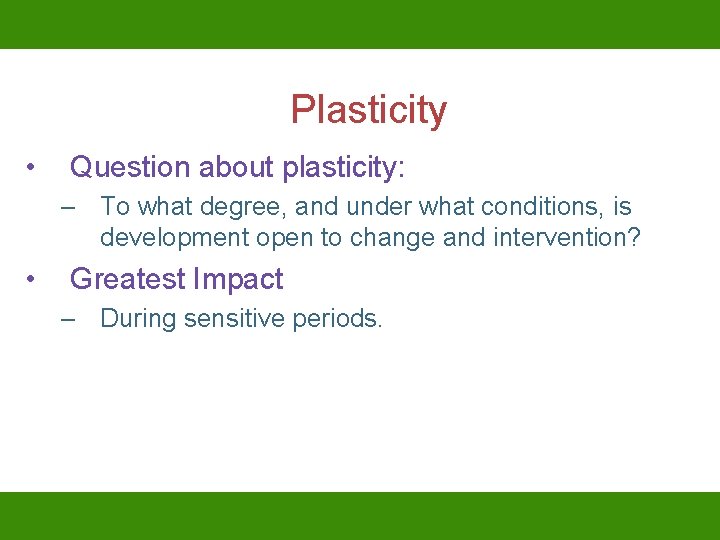 Plasticity

• Question about plasticity:

– To what degree, and under what conditions, is development open to change and intervention?

• Greatest Impact

– During sensitive periods.